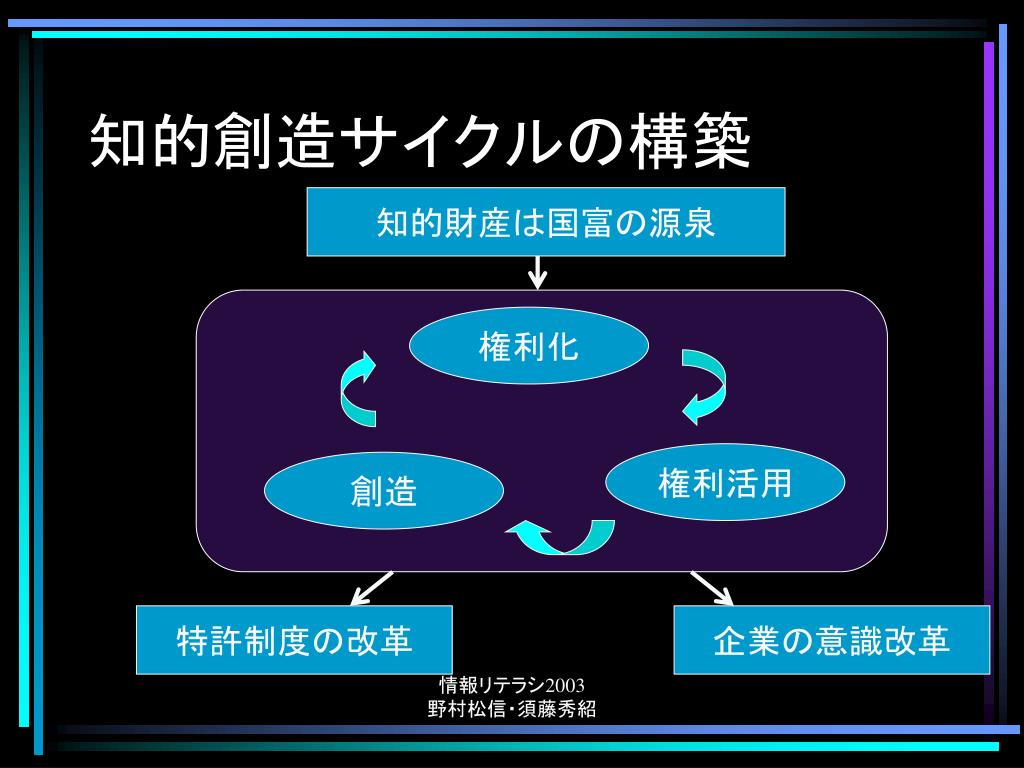 知的創造サイクルの構築

知的財産は国富の源泉

権利化

創造

権利活用

特許制度の改革

企業の意識改革

情報リテラシ2003
野村松信・須藤秀紹